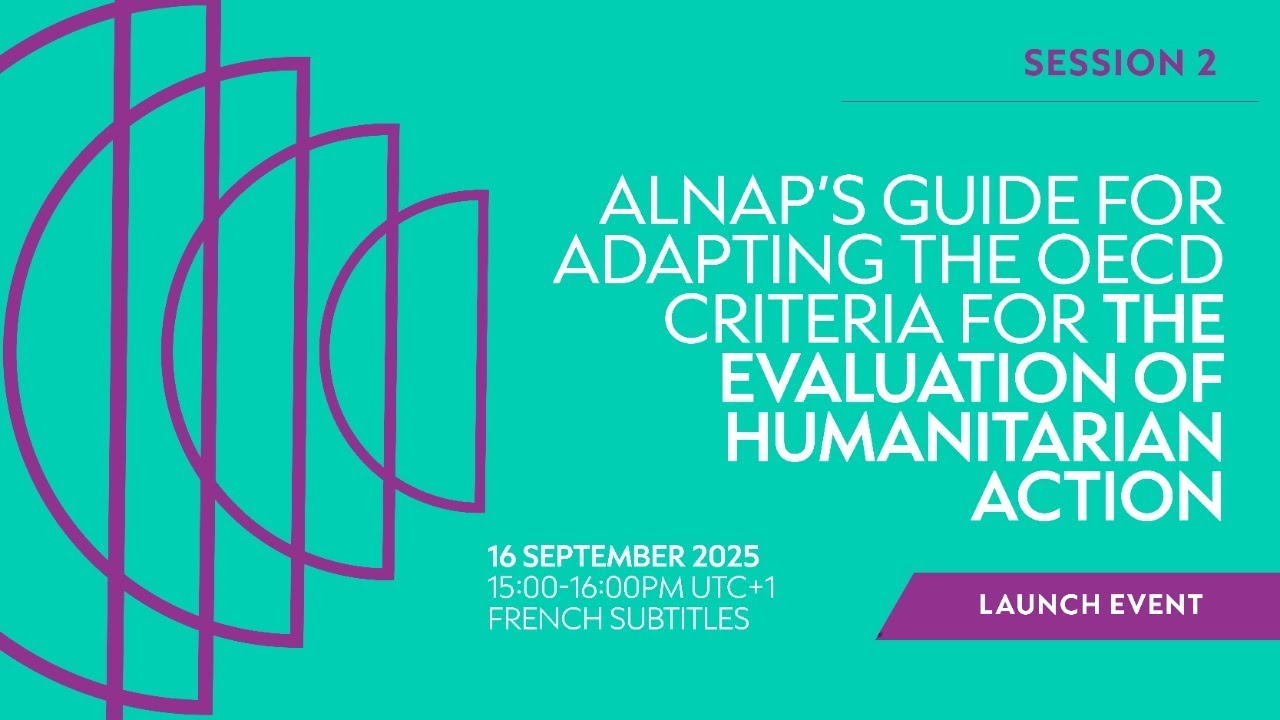 SESSION 2

ALNAP'S GUIDE FOR ADAPTING THE OECD CRITERIA FOR THE EVALUATION OF HUMANITARIAN ACTION

16 SEPTEMBER 2025
15:00-16:00PM UTC+1
FRENCH SUBTITLES

LAUNCH EVENT